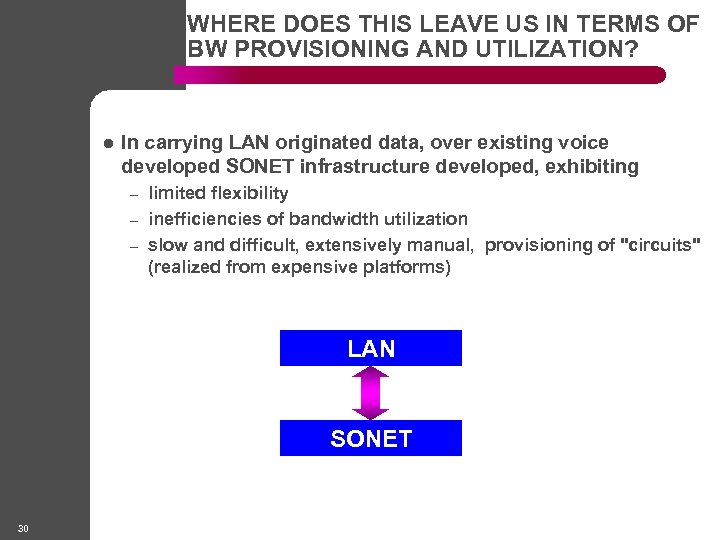 WHERE DOES THIS LEAVE US IN TERMS OF BW PROVISIONING AND UTILIZATION?

● In carrying LAN originated data, over existing voice developed SONET infrastructure developed, exhibiting

– limited flexibility

– inefficiencies of bandwidth utilization

– slow and difficult, extensively manual, provisioning of "circuits" (realized from expensive platforms)

LAN

SONET

30